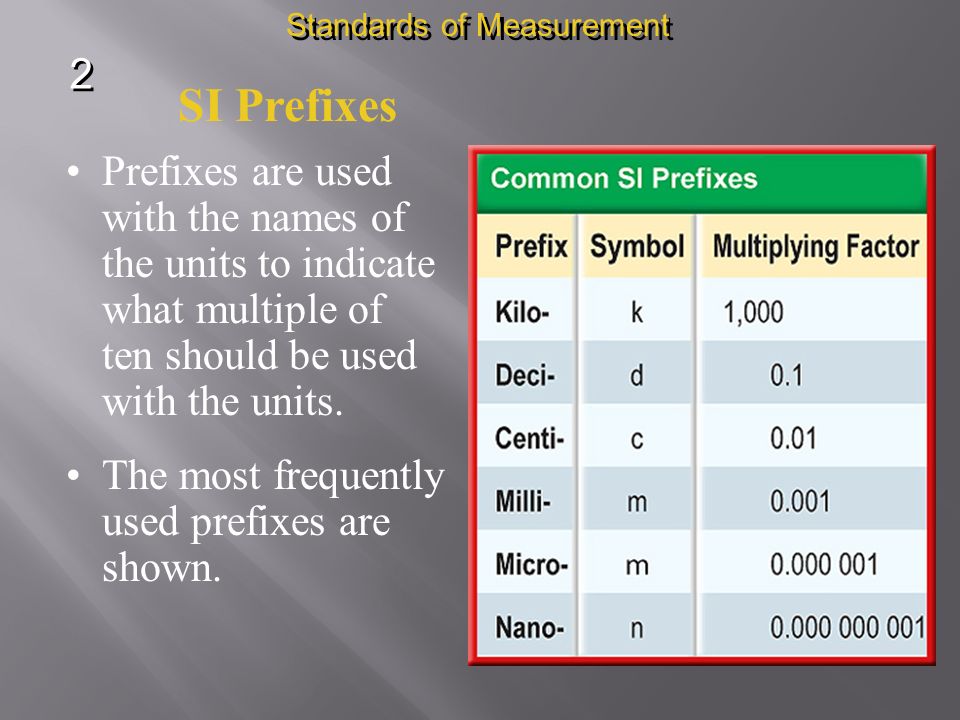 Standards of Measurement

2

SI Prefixes

• Prefixes are used with the names of the units to indicate what multiple of ten should be used with the units.

• The most frequently used prefixes are shown.

Common SI Prefixes

| Prefix | Symbol | Multiplying Factor |
|---|---|---|
| Kilo- | k | 1,000 |
| Deci- | d | 0.1 |
| Centi- | c | 0.01 |
| Milli- | m | 0.001 |
| Micro- | m | 0.000 001 |
| Nano- | n | 0.000 000 001 |